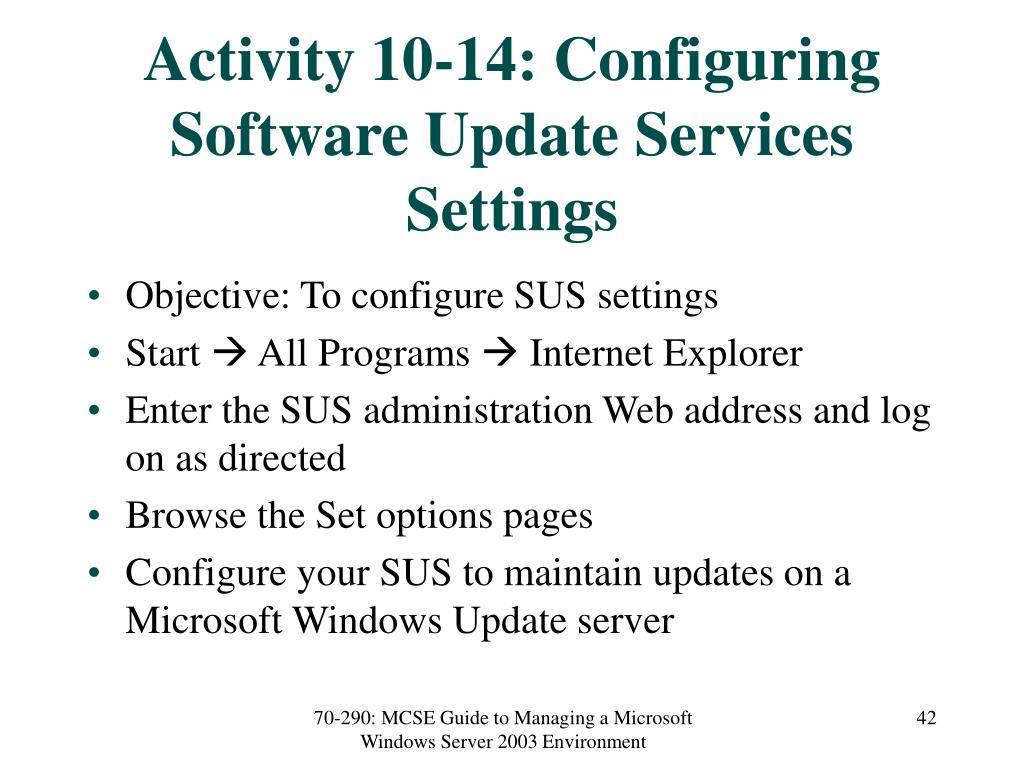 Activity 10-14: Configuring Software Update Services Settings

• Objective: To configure SUS settings
• Start → All Programs → Internet Explorer
• Enter the SUS administration Web address and log on as directed
• Browse the Set options pages
• Configure your SUS to maintain updates on a Microsoft Windows Update server

70-290: MCSE Guide to Managing a Microsoft Windows Server 2003 Environment

42